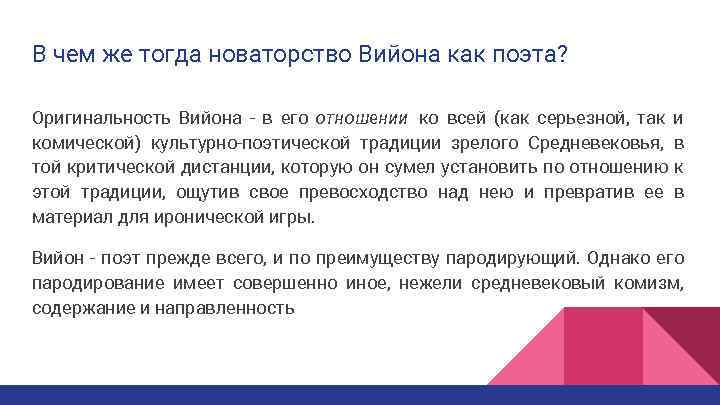 В чем же тогда новаторство Вийона как поэта?

Оригинальность Вийона - в его отношении ко всей (как серьезной, так и комической) культурно-поэтической традиции зрелого Средневековья, в той критической дистанции, которую он сумел установить по отношению к этой традиции, ощутив свое превосходство над нею и превратив ее в материал для иронической игры.

Вийон - поэт прежде всего, и по преимуществу пародирующий. Однако его пародирование имеет совершенно иное, нежели средневековый комизм, содержание и направленность